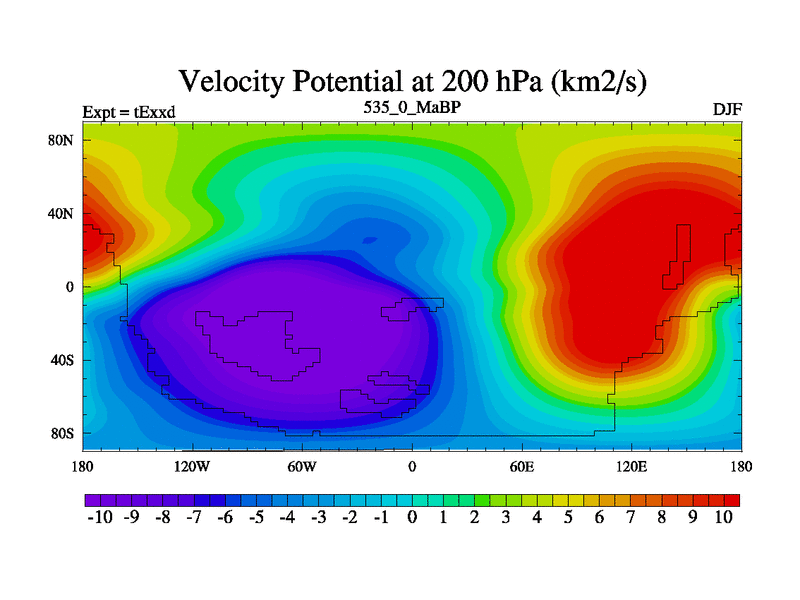 Velocity Potential at 200 hPa (km2/s)

Expt = tExxd

535_0_MaBP

DJF

80N
40N
0
40S
80S

180
120W
60W
0
60E
120E
180

-10 -9 -8 -7 -6 -5 -4 -3 -2 -1 0 1 2 3 4 5 6 7 8 9 10